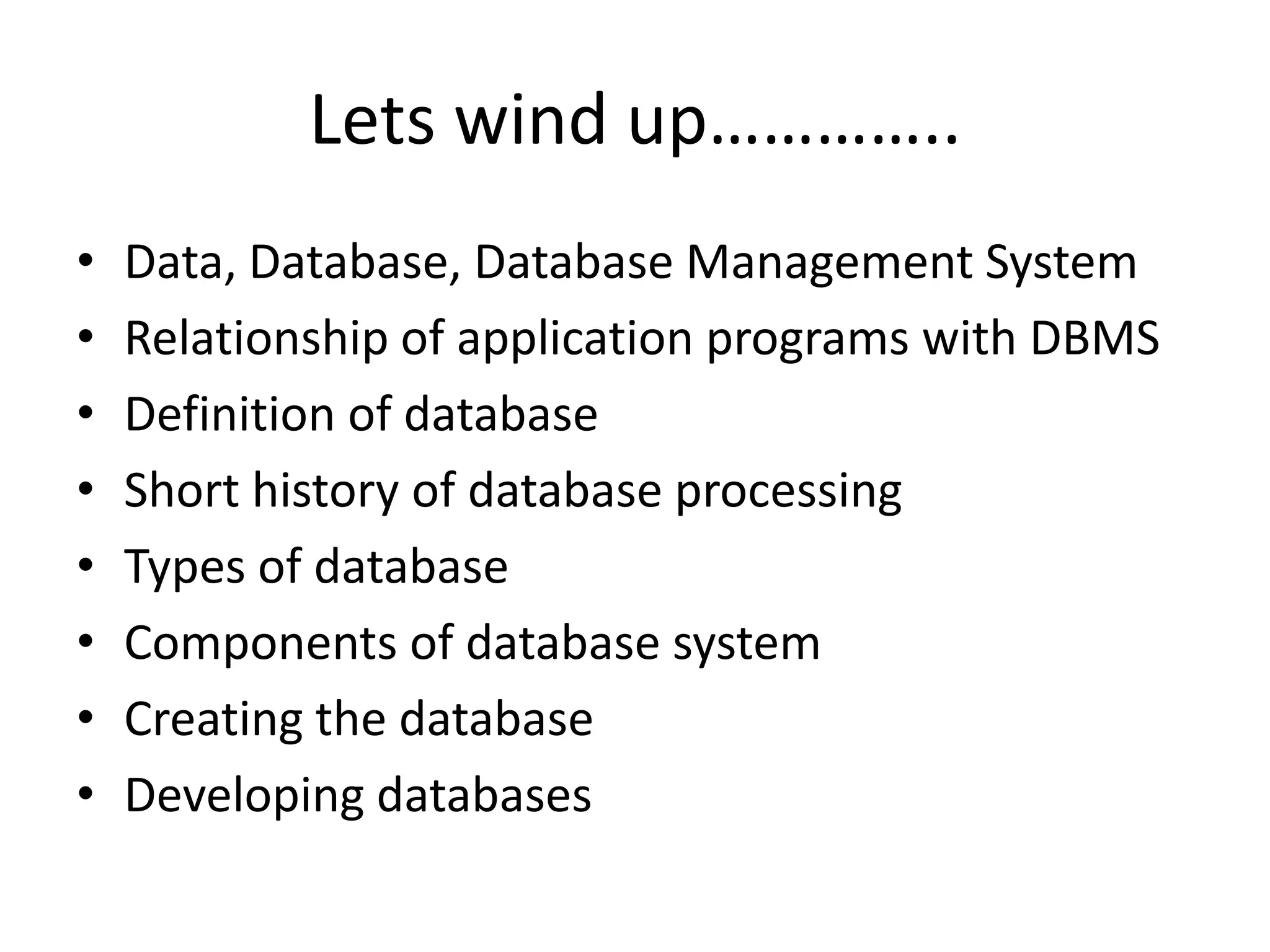 Lets wind up…………..

• Data, Database, Database Management System
• Relationship of application programs with DBMS
• Definition of database
• Short history of database processing
• Types of database
• Components of database system
• Creating the database
• Developing databases